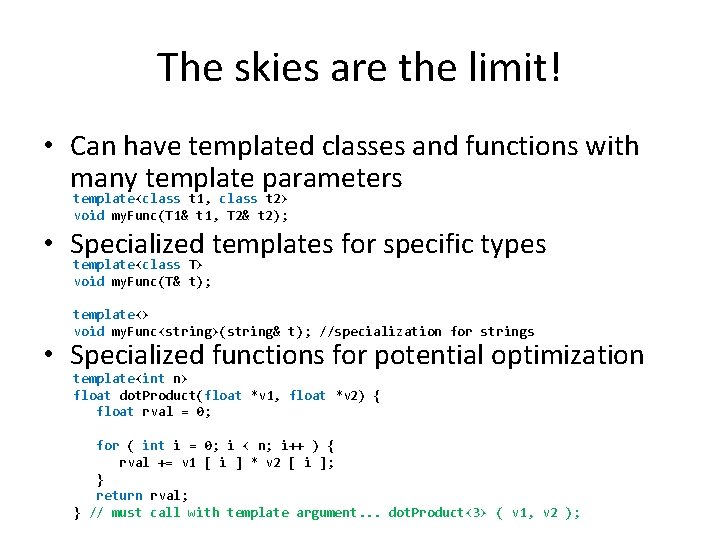 The skies are the limit!

• Can have templated classes and functions with many template parameters

template<class t1, class t2>
void myFunc(T1& t1, T2& t2);

• Specialized templates for specific types

template<class T>
void myFunc(T& t);

template<>
void myFunc<string>(string& t); //specialization for strings

• Specialized functions for potential optimization

template<int n>
float dotProduct(float *v1, float *v2) {
    float rval = 0;

    for ( int i = 0; i < n; i++ ) {
        rval += v1 [ i ] * v2 [ i ];
    }
    return rval;
} // must call with template argument... dotProduct<3> ( v1, v2 );